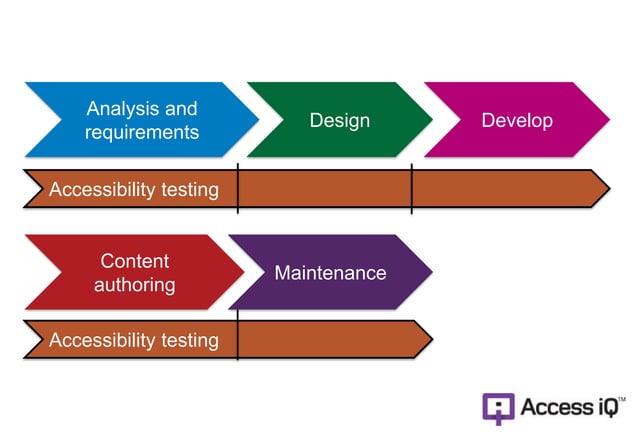 Analysis and requirements

Design

Develop

Accessibility testing

Content authoring

Maintenance

Accessibility testing

Access iQ™